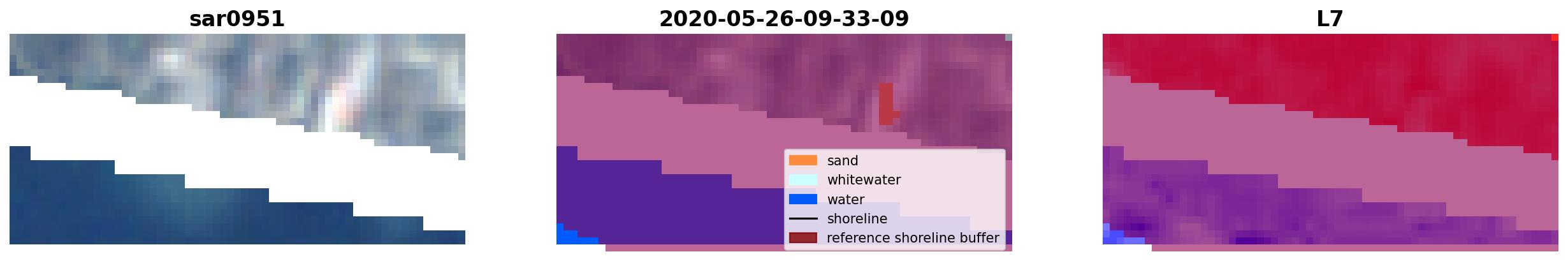 sar0951

2020-05-26-09-33-09

sand
whitewater
water
shoreline
reference shoreline buffer

L7